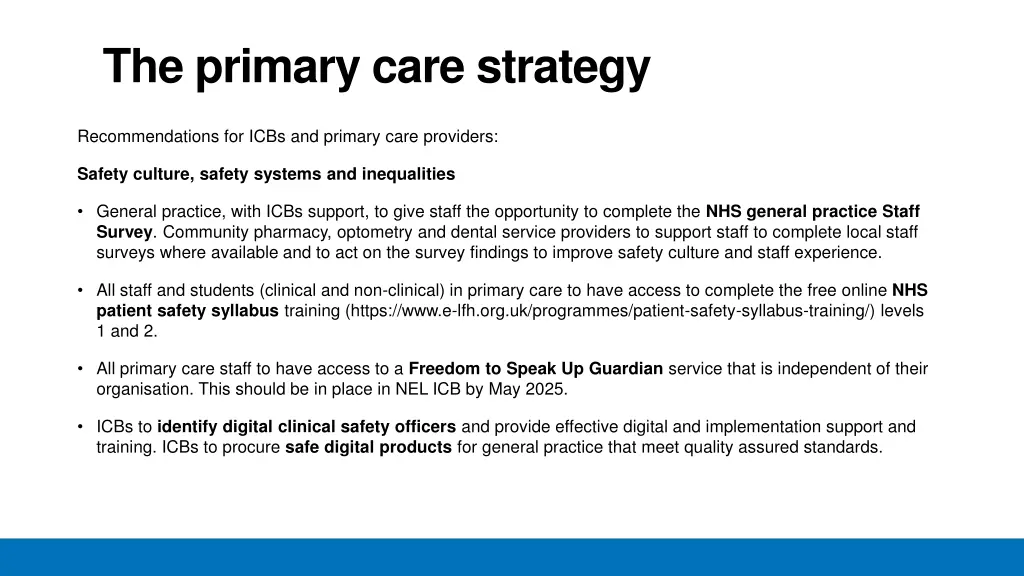 The primary care strategy

Recommendations for ICBs and primary care providers:

Safety culture, safety systems and inequalities

• General practice, with ICBs support, to give staff the opportunity to complete the NHS general practice Staff Survey. Community pharmacy, optometry and dental service providers to support staff to complete local staff surveys where available and to act on the survey findings to improve safety culture and staff experience.

• All staff and students (clinical and non-clinical) in primary care to have access to complete the free online NHS patient safety syllabus training (https://www.e-lfh.org.uk/programmes/patient-safety-syllabus-training/) levels 1 and 2.

• All primary care staff to have access to a Freedom to Speak Up Guardian service that is independent of their organisation. This should be in place in NEL ICB by May 2025.

• ICBs to identify digital clinical safety officers and provide effective digital and implementation support and training. ICBs to procure safe digital products for general practice that meet quality assured standards.